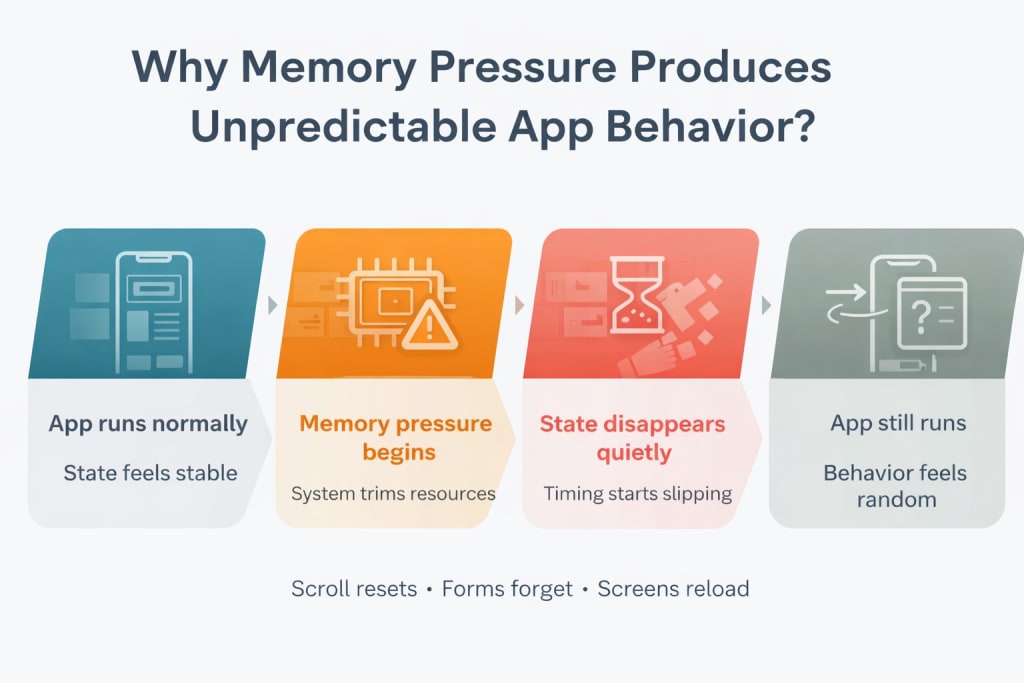 Why Memory Pressure Produces Unpredictable App Behavior?

App runs normally

State feels stable

Memory pressure begins

System trims resources

State disappears quietly

Timing starts slipping

App still runs

Behavior feels random

Scroll resets • Forms forget • Screens reload